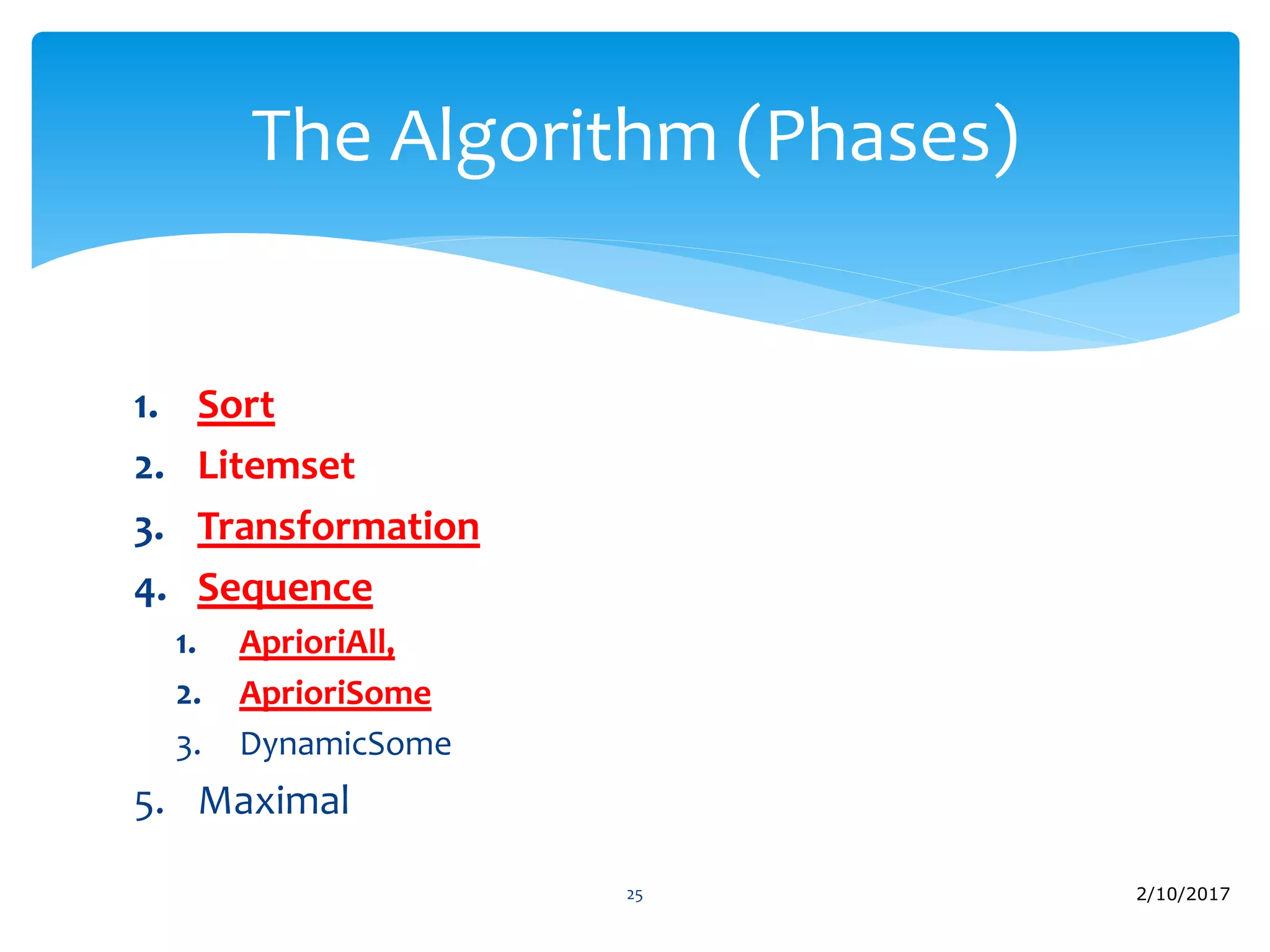 The Algorithm (Phases)

1. Sort
2. Litemset
3. Transformation
4. Sequence
   1. AprioriAll,
   2. AprioriSome
   3. DynamicSome
5. Maximal

25

2/10/2017